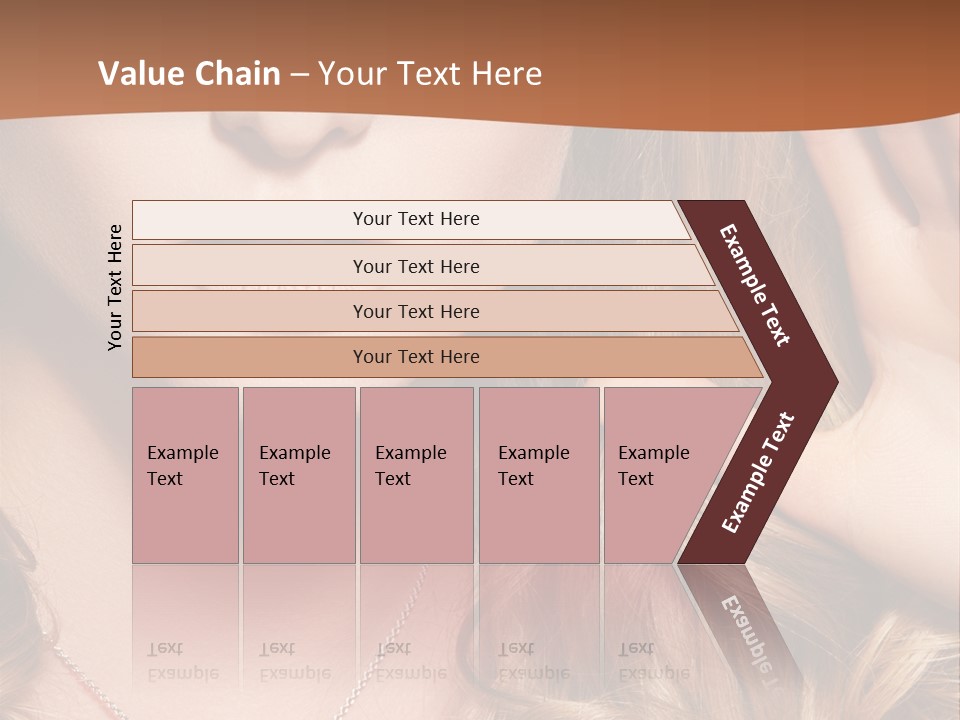 Value Chain – Your Text Here

Your Text Here

Your Text Here

Your Text Here

Your Text Here

Your Text Here

Example Text

Example Text

Example Text

Example Text

Example Text

Example Text

Example Text